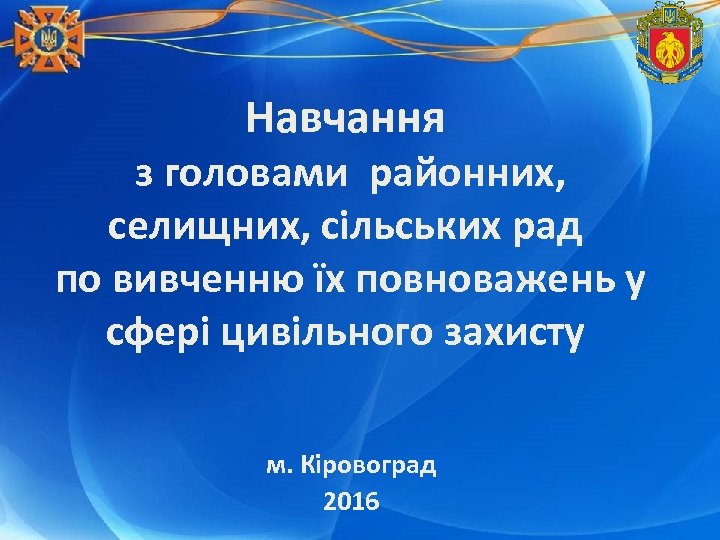 Навчання
з головами районних, селищних, сільських рад по вивченню їх повноважень у сфері цивільного захисту

м. Кіровоград
2016